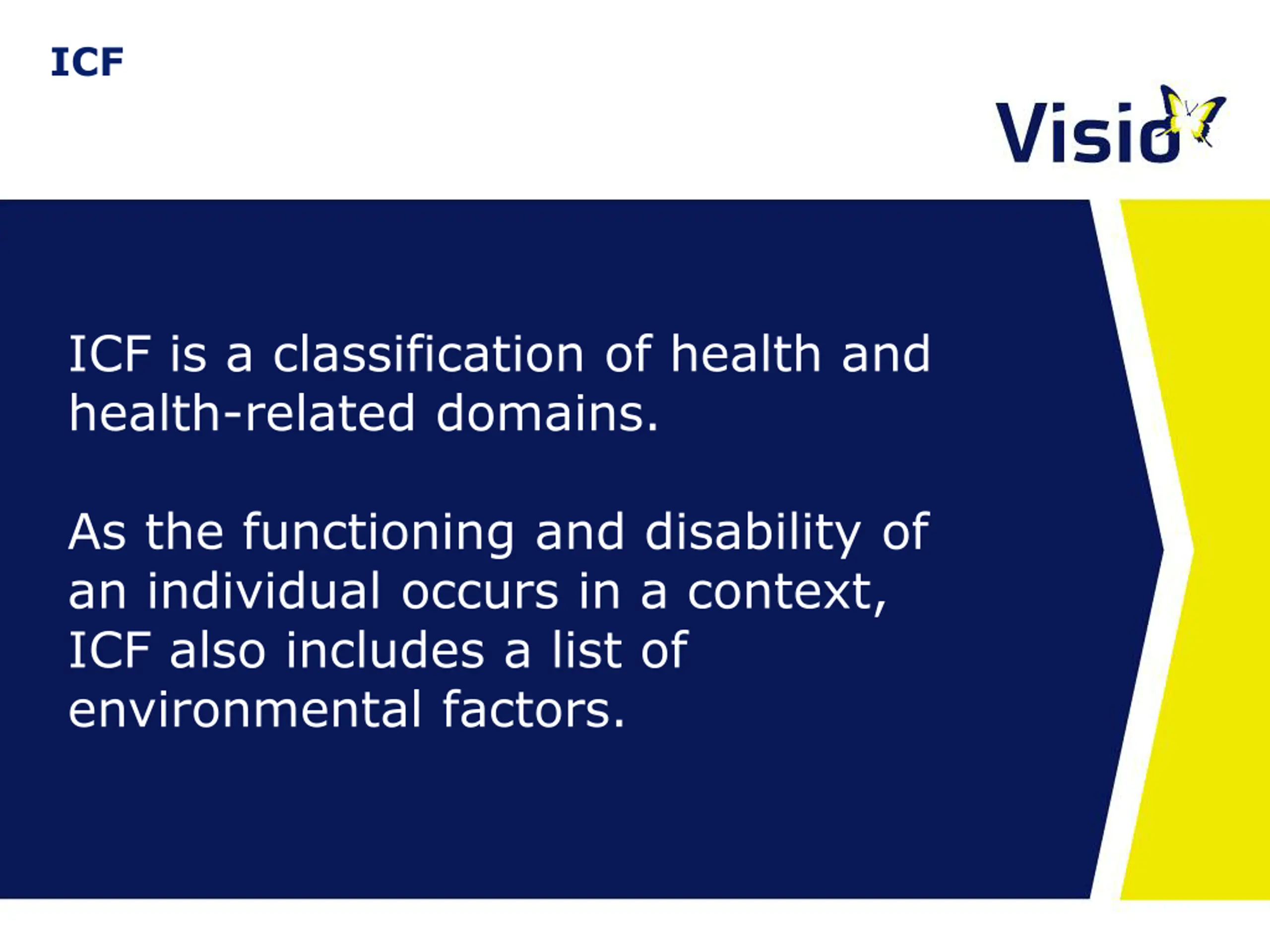 ICF

Visio

ICF is a classification of health and health-related domains.

As the functioning and disability of an individual occurs in a context, ICF also includes a list of environmental factors.